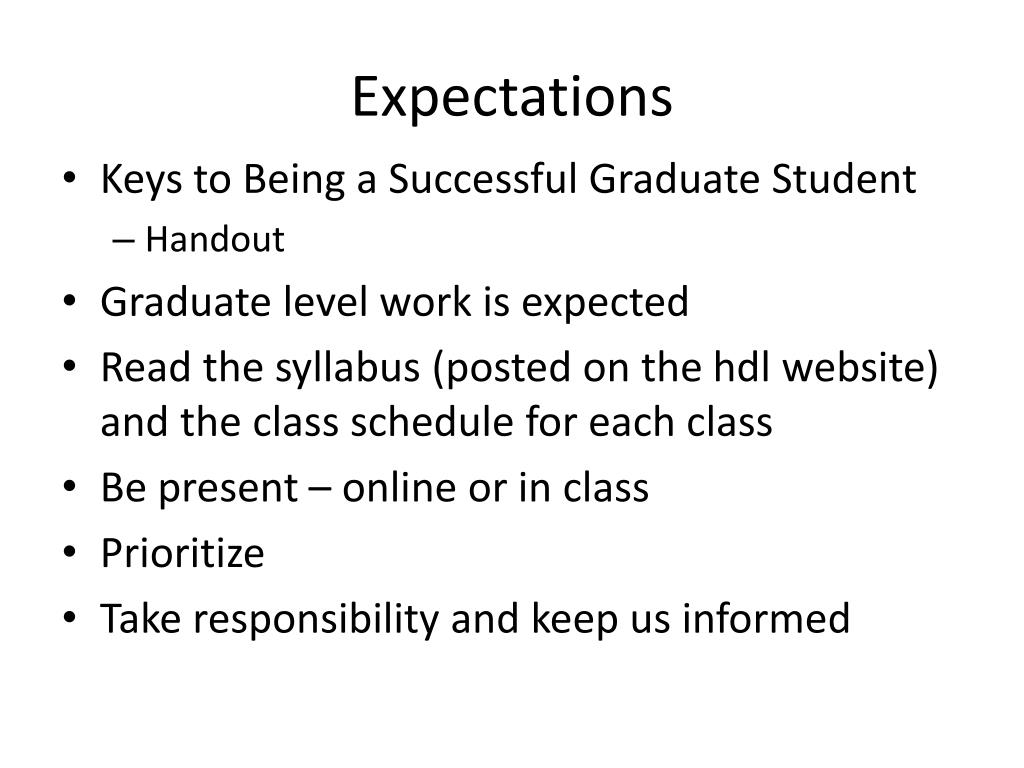 Expectations

• Keys to Being a Successful Graduate Student
– Handout
• Graduate level work is expected
• Read the syllabus (posted on the hdl website) and the class schedule for each class
• Be present – online or in class
• Prioritize
• Take responsibility and keep us informed